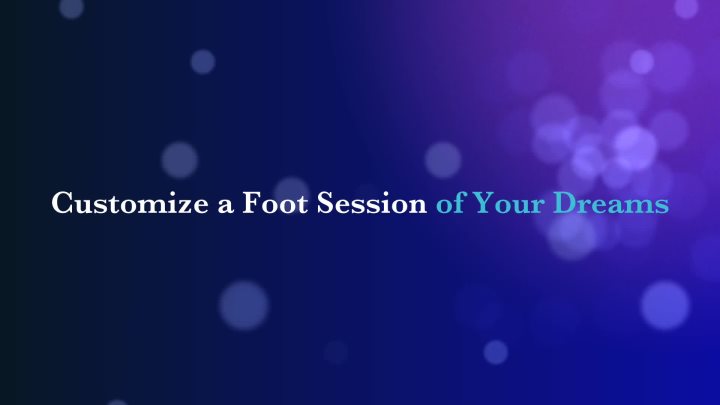 Customize a Foot Session of Your Dreams